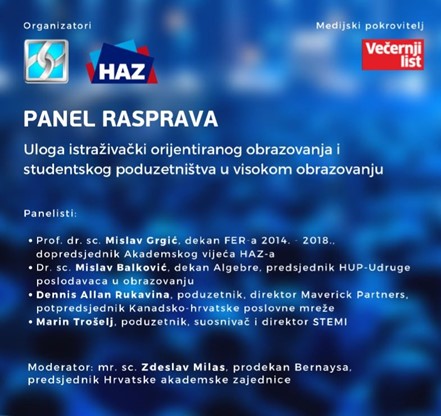 Organizatori

HAZ

Medijski pokrovitelj

Večernji list

PANEL RASPRAVA

Uloga istraživački orijentiranog obrazovanja i studentskog poduzetništva u visokom obrazovanju

Panelisti:

• Prof. dr. sc. Mislav Grgić, dekan FER-a 2014. - 2018., dopredsjednik Akademskog vijeća HAZ-a
• Dr. sc. Mislav Balković, dekan Algebre, predsjednik HUP-Udruge poslodavaca u obrazovanju
• Dennis Allan Rukavina, poduzetnik, direktor Maverick Partners, potpredsjednik Kanadsko-hrvatske poslovne mreže
• Marin Trošelj, poduzetnik, suosnivač i direktor STEMI

Moderator: mr. sc. Zdeslav Milas, prodekan Bernaysa, predsjednik Hrvatske akademske zajednice